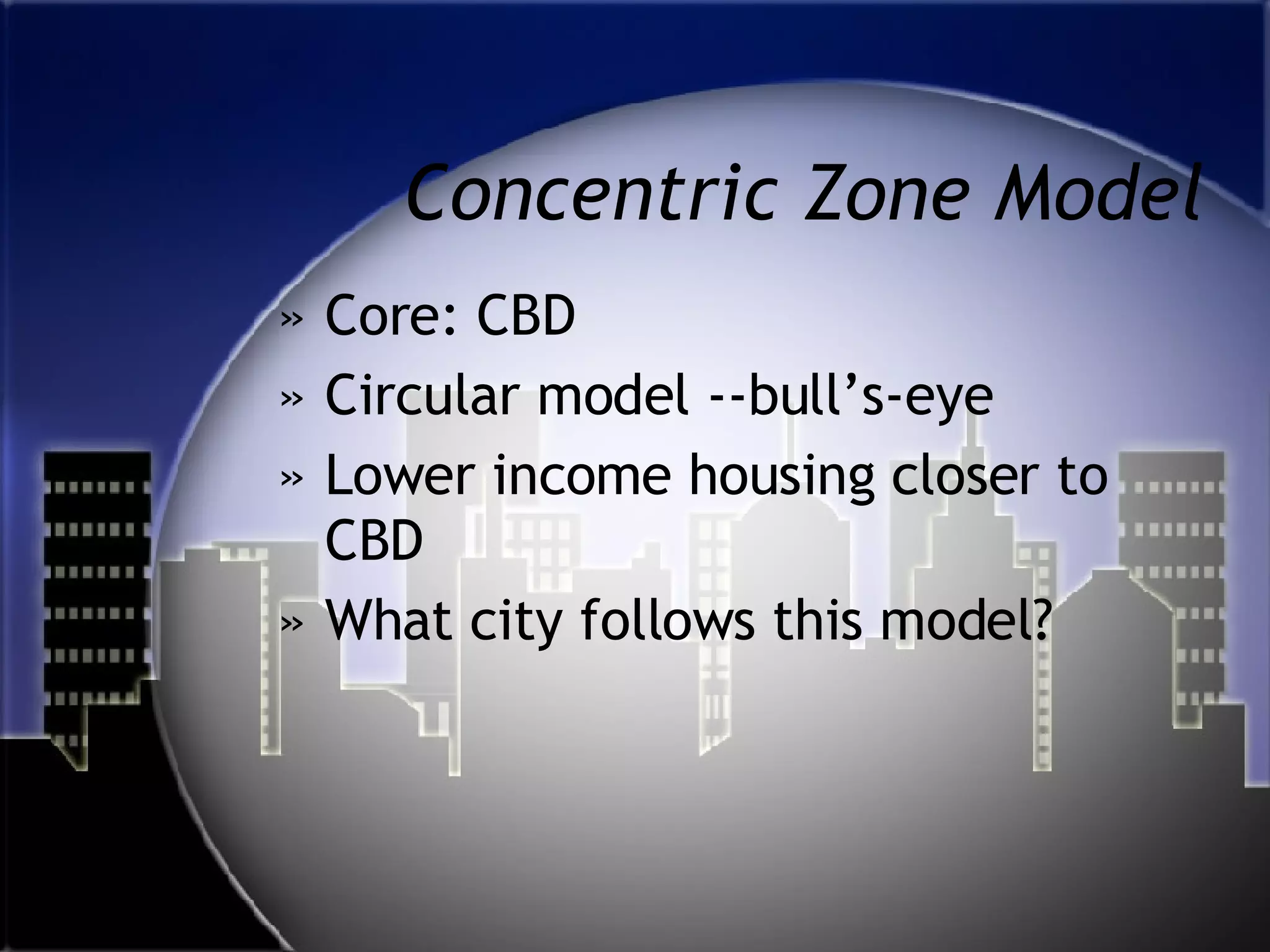 Concentric Zone Model

» Core: CBD
» Circular model --bull’s-eye
» Lower income housing closer to CBD
» What city follows this model?